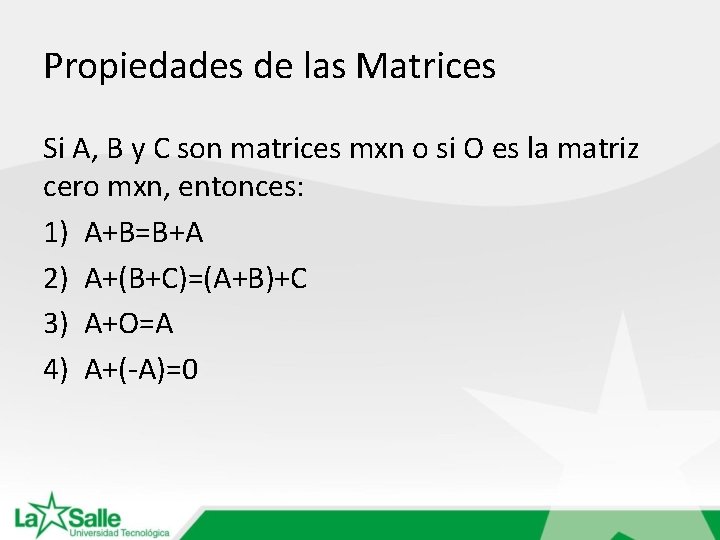 Propiedades de las Matrices

Si A, B y C son matrices mxn o si O es la matriz cero mxn, entonces:

1) A+B=B+A

2) A+(B+C)=(A+B)+C

3) A+O=A

4) A+(-A)=0

La Salle
Universidad Tecnológica